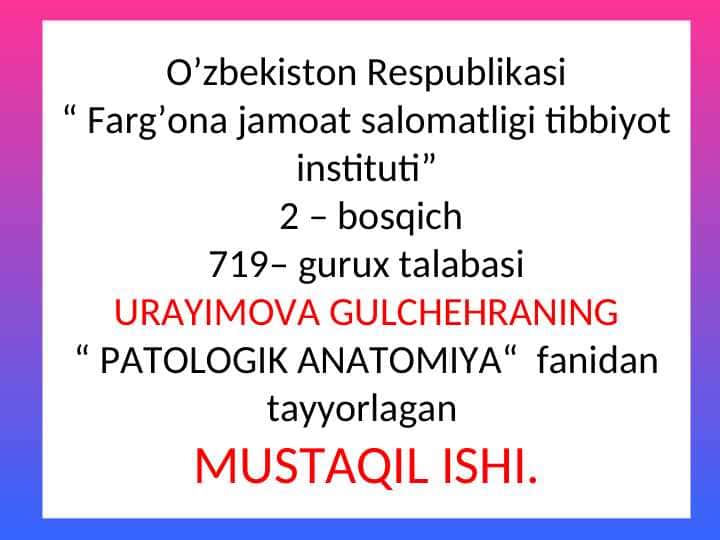 O’zbekiston Respublikasi
“ Farg’ona jamoat salomatligi tibbiyot instituti”
2 – bosqich
719– gurux talabasi
URAYIMOVA GULCHEHRANING
“ PATOLOGIK ANATOMIYA“ fanidan tayyorlagan
MUSTAQIL ISHI.